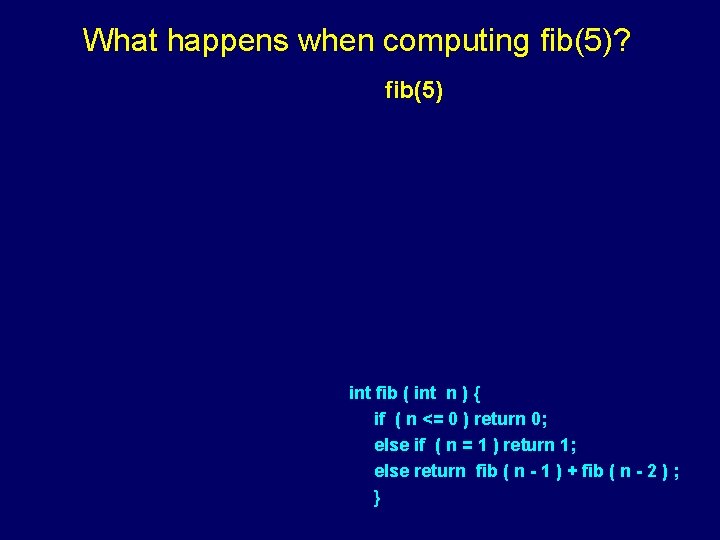 What happens when computing fib(5)?

fib(5)

int fib ( int n ) {
if ( n <= 0 ) return 0;
else if ( n = 1 ) return 1;
else return fib ( n - 1 ) + fib ( n - 2 ) ;
}